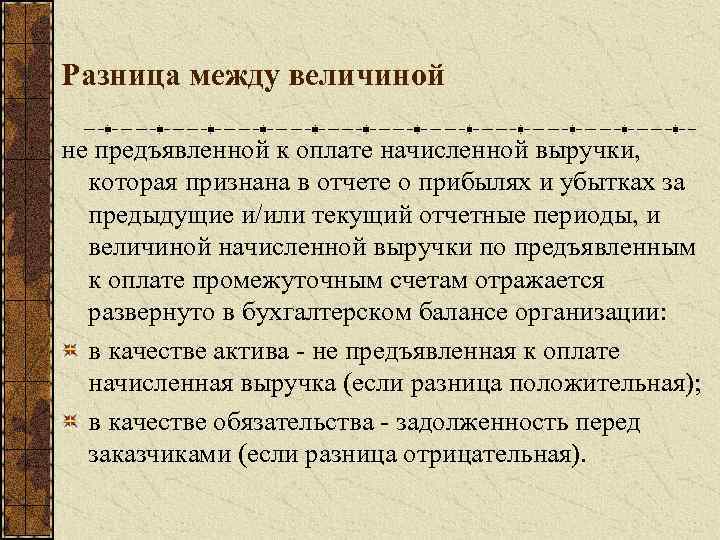 Разница между величиной

не предъявленной к оплате начисленной выручки, которая признана в отчете о прибылях и убытках за предыдущие и/или текущий отчетные периоды, и величиной начисленной выручки по предъявленным к оплате промежуточным счетам отражается развернуто в бухгалтерском балансе организации:

в качестве актива - не предъявленная к оплате начисленная выручка (если разница положительная);

в качестве обязательства - задолженность перед заказчиками (если разница отрицательная).